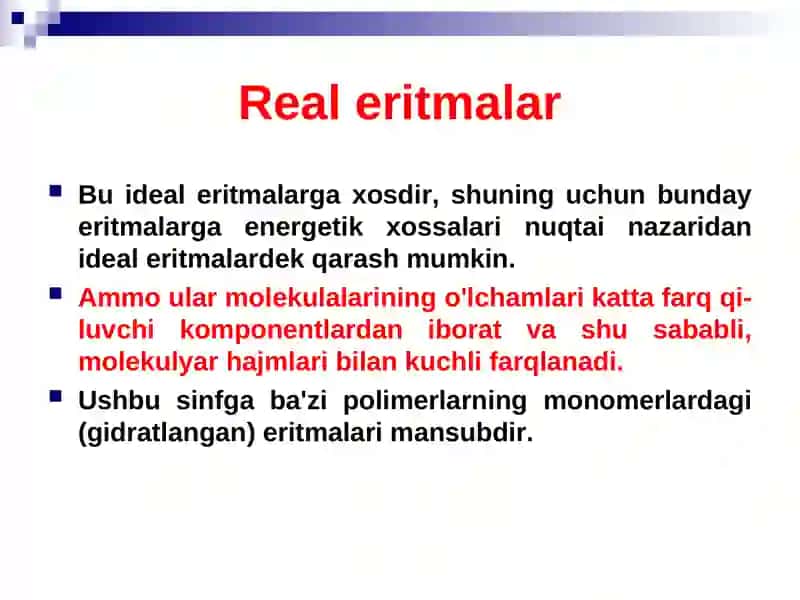 Real eritmalar

Bu ideal eritmalarga xosdir, shuning uchun bunday eritmalarga energetik xossalari nuqtai nazaridan ideal eritmalardek qarash mumkin.

Ammo ular molekulalarining o'lchamlari katta farq qiluvchi komponentlardan iborat va shu sababli, molekulyar hajmlari bilan kuchli farqlanadi.

Ushbu sinfga ba'zi polimerlarning monomerlardagi (gidratlangan) eritmalari mansubdir.